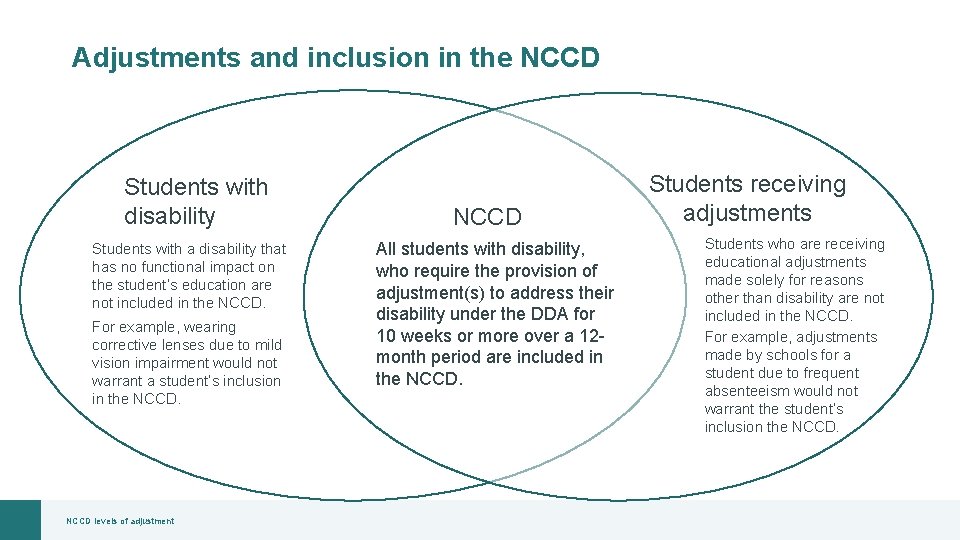 Adjustments and inclusion in the NCCD

Students with disability

Students with a disability that has no functional impact on the student's education are not included in the NCCD.

For example, wearing corrective lenses due to mild vision impairment would not warrant a student's inclusion in the NCCD.

NCCD

All students with disability, who require the provision of adjustment(s) to address their disability under the DDA for 10 weeks or more over a 12-month period are included in the NCCD.

Students receiving adjustments

Students who are receiving educational adjustments made solely for reasons other than disability are not included in the NCCD.

For example, adjustments made by schools for a student due to frequent absenteeism would not warrant the student's inclusion the NCCD.

NCCD levels of adjustment